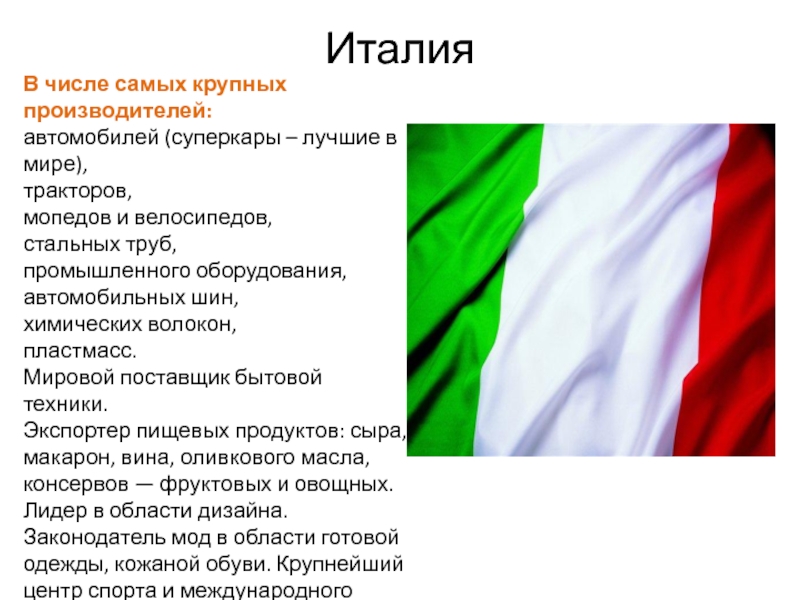 Италия

В числе самых крупных производителей:
автомобилей (суперкары – лучшие в мире),
тракторов,
мопедов и велосипедов,
стальных труб,
промышленного оборудования,
автомобильных шин,
химических волокон,
пластмасс.
Мировой поставщик бытовой техники.
Экспортер пищевых продуктов: сыра, макарон, вина, оливкового масла, консервов — фруктовых и овощных.
Лидер в области дизайна.
Законодатель мод в области готовой одежды, кожаной обуви. Крупнейший центр спорта и международного